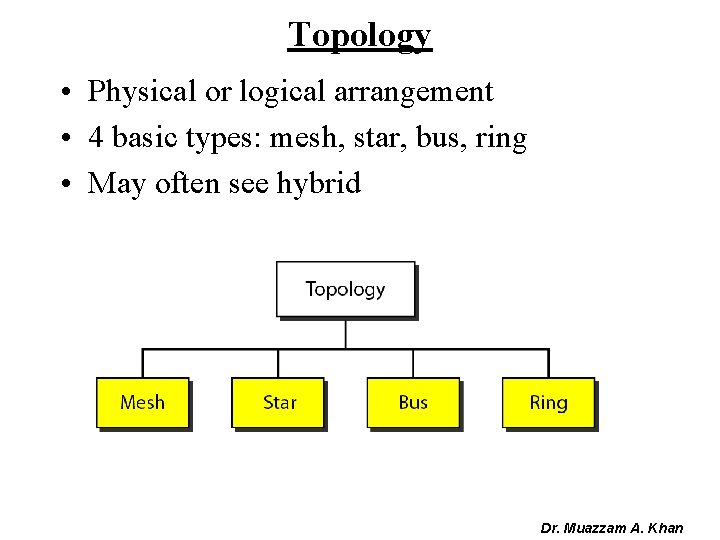 Topology

• Physical or logical arrangement
• 4 basic types: mesh, star, bus, ring
• May often see hybrid

Topology

Mesh

Star

Bus

Ring

Dr. Muazzam A. Khan